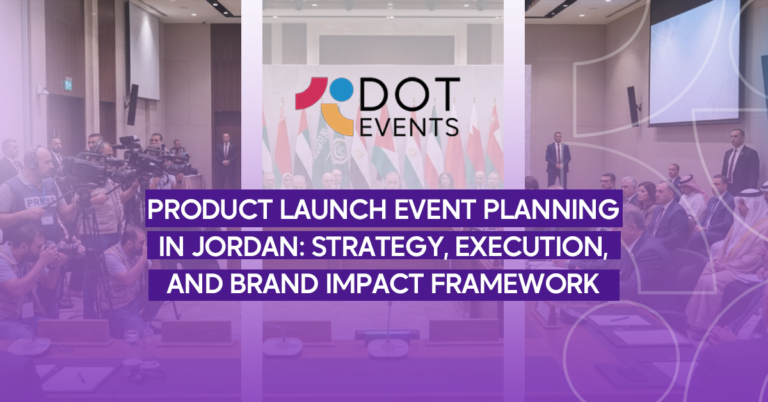 DOT EVENTS

PRESS

PRODUCT LAUNCH EVENT PLANNING IN JORDAN: STRATEGY, EXECUTION, AND BRAND IMPACT FRAMEWORK